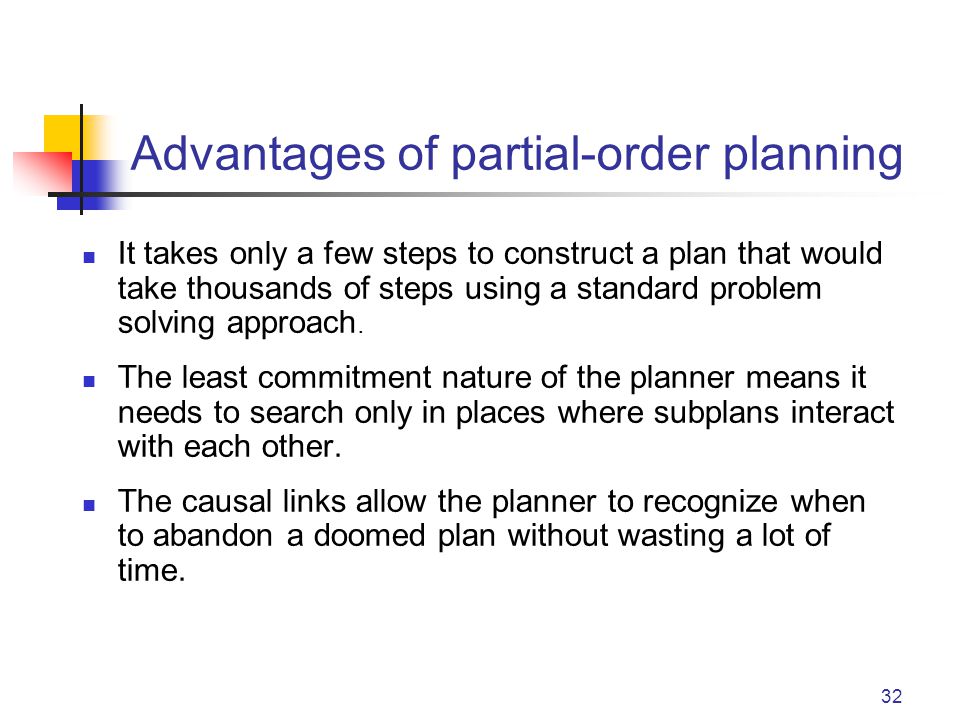 Advantages of partial-order planning

- It takes only a few steps to construct a plan that would take thousands of steps using a standard problem solving approach.
- The least commitment nature of the planner means it needs to search only in places where subplans interact with each other.
- The causal links allow the planner to recognize when to abandon a doomed plan without wasting a lot of time.

32